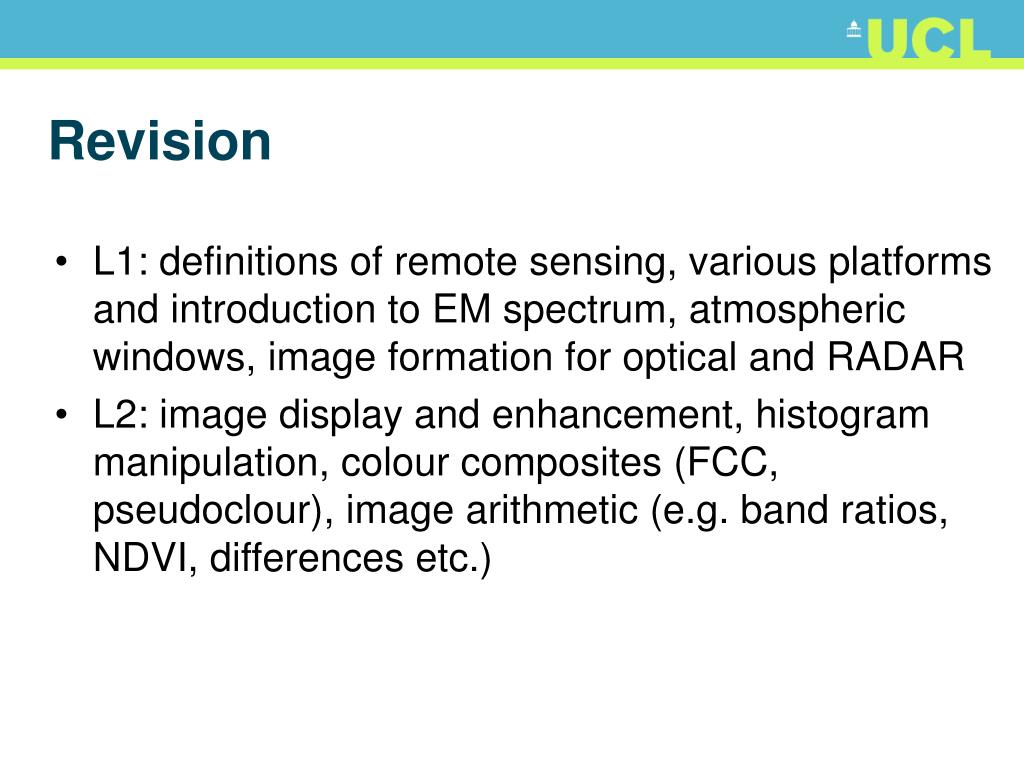 UCL

Revision

• L1: definitions of remote sensing, various platforms and introduction to EM spectrum, atmospheric windows, image formation for optical and RADAR
• L2: image display and enhancement, histogram manipulation, colour composites (FCC, pseudoclour), image arithmetic (e.g. band ratios, NDVI, differences etc.)